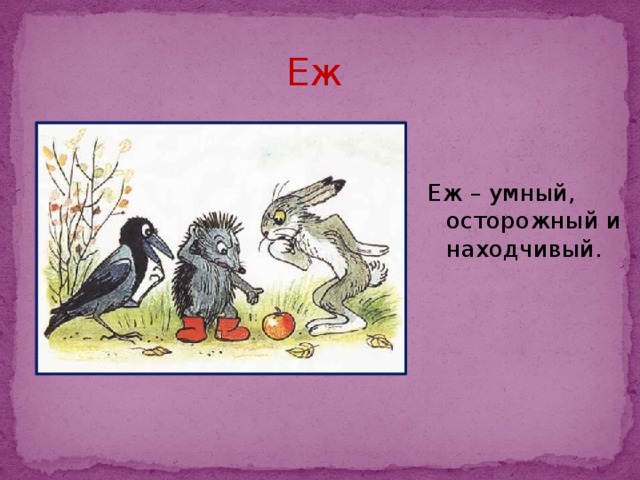 Еж

Еж – умный, осторожный и находчивый.